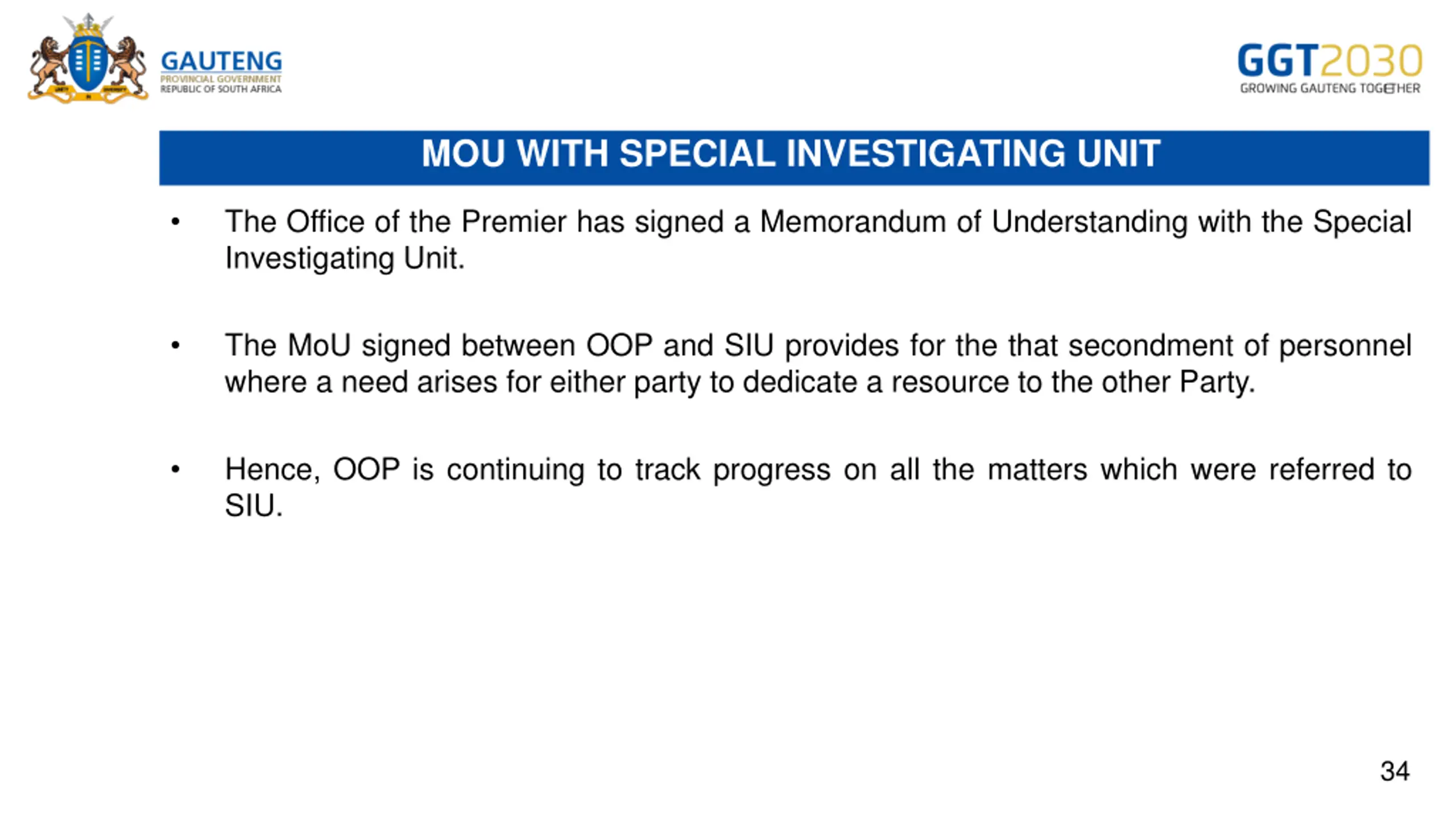 GAUTENG
PROVINCIAL GOVERNMENT
REPUBLIC OF SOUTH AFRICA

GGT2030
GROWING GAUTENG TOGETHER

MOU WITH SPECIAL INVESTIGATING UNIT

• The Office of the Premier has signed a Memorandum of Understanding with the Special Investigating Unit.

• The MoU signed between OOP and SIU provides for the that secondment of personnel where a need arises for either party to dedicate a resource to the other Party.

• Hence, OOP is continuing to track progress on all the matters which were referred to SIU.

34